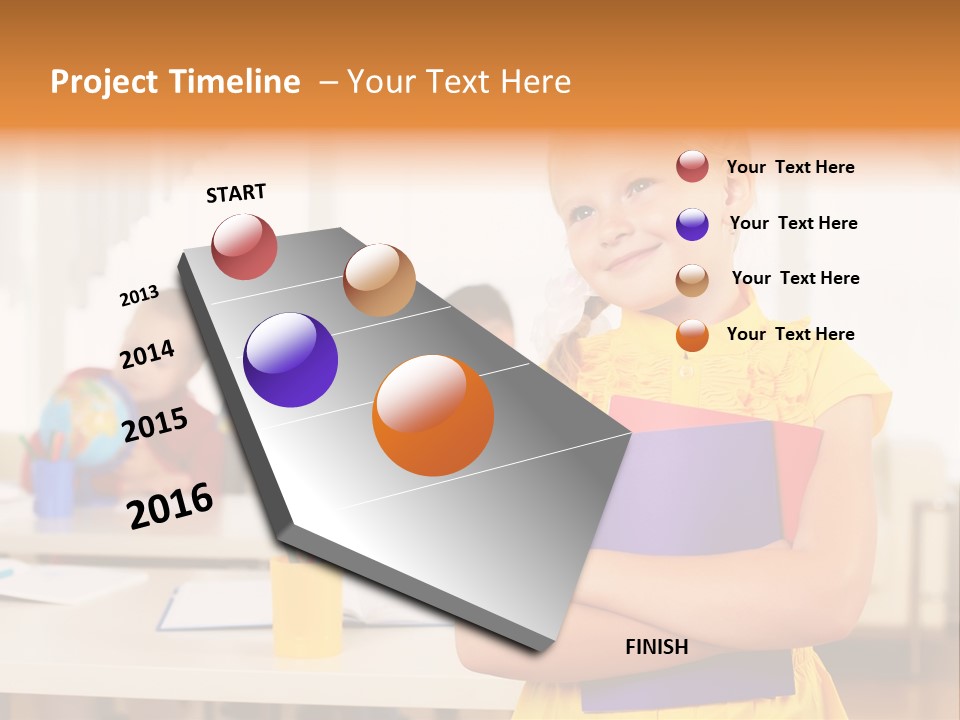 Project Timeline – Your Text Here

START

2013

2014

2015

2016

FINISH

Your Text Here

Your Text Here

Your Text Here

Your Text Here